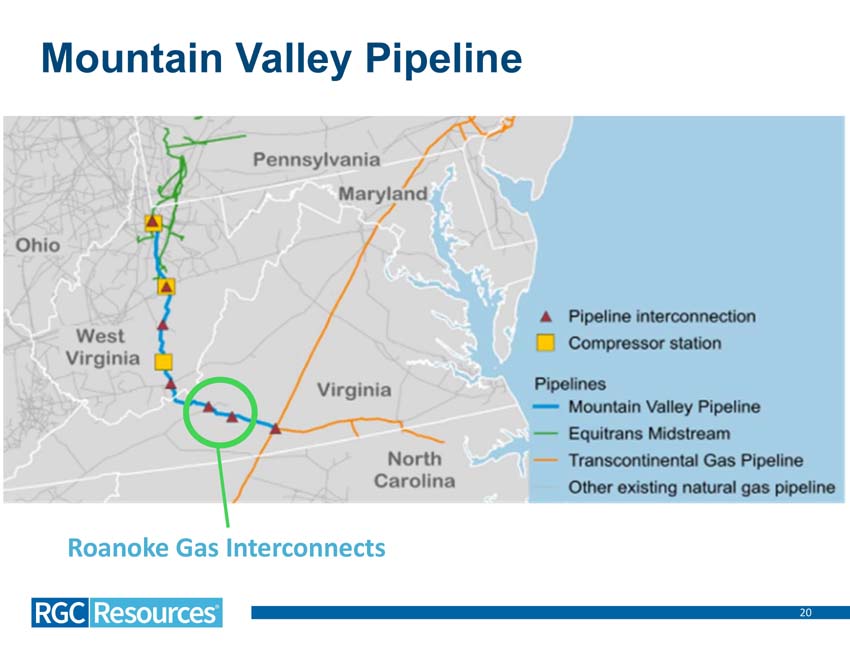 Mountain Valley Pipeline

Pennsylvania
Maryland
Ohio
West Virginia
Virginia
North Carolina

Pipeline interconnection
Compressor station
Pipelines
Mountain Valley Pipeline
Equitrans Midstream
Transcontinental Gas Pipeline
Other existing natural gas pipeline

Roanoke Gas Interconnects

RGC Resources

20